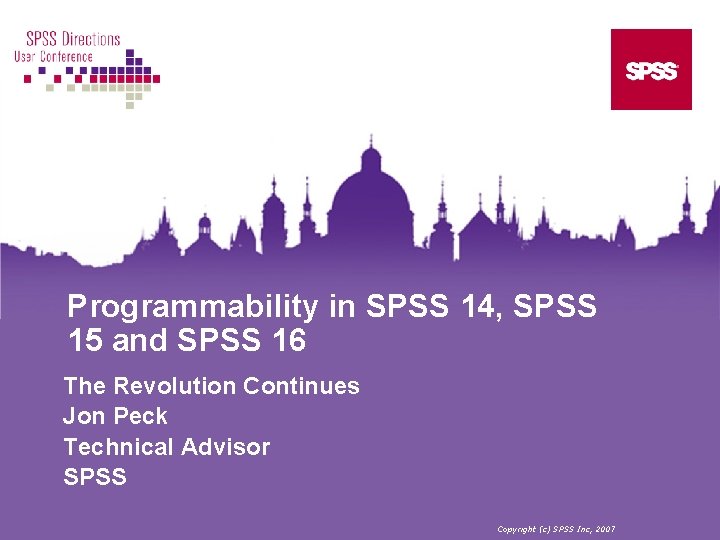 SPSS Directions
User Conference

SPSS

Programmability in SPSS 14, SPSS 15 and SPSS 16

The Revolution Continues
Jon Peck
Technical Advisor
SPSS

Copyright (c) SPSS Inc, 2007